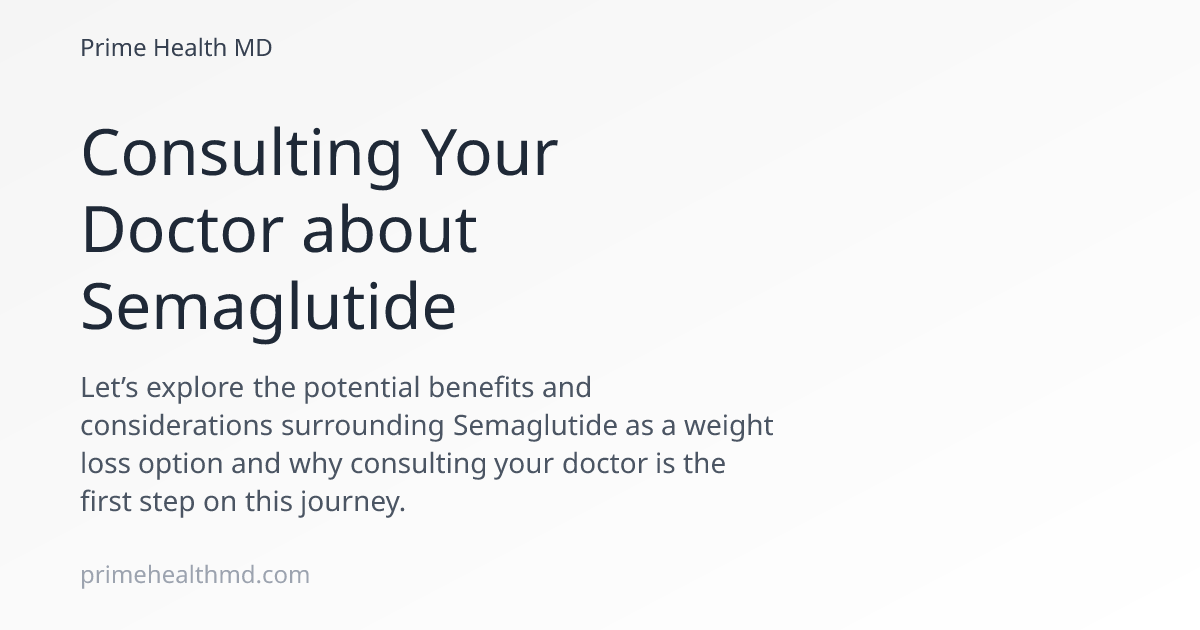 Prime Health MD

Consulting Your Doctor about Semaglutide

Let’s explore the potential benefits and considerations surrounding Semaglutide as a weight loss option and why consulting your doctor is the first step on this journey.

primehealthmd.com